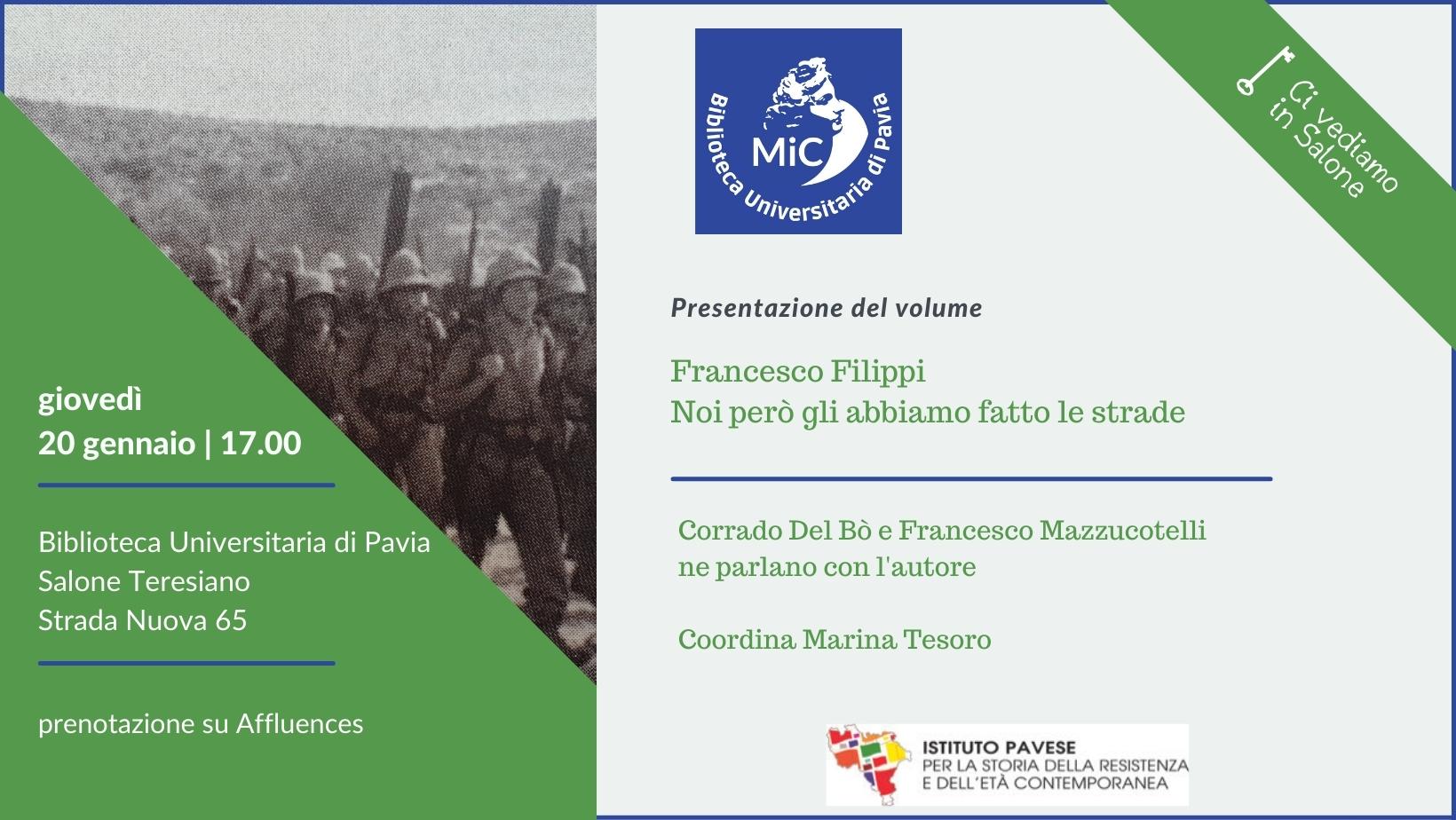 giovedì
20 gennaio | 17.00

Biblioteca Universitaria di Pavia
Salone Teresiano
Strada Nuova 65

prenotazione su Affluences

MiC
Biblioteca Universitaria di Pavia

Ci vediamo in Salone

Presentazione del volume

Francesco Filippi
Noi però gli abbiamo fatto le strade

Corrado Del Bò e Francesco Mazzucotelli ne parlano con l'autore

Coordina Marina Tesoro

ISTITUTO PAVESE
PER LA STORIA DELLA RESISTENZA
E DELL'ETÀ CONTEMPORANEA